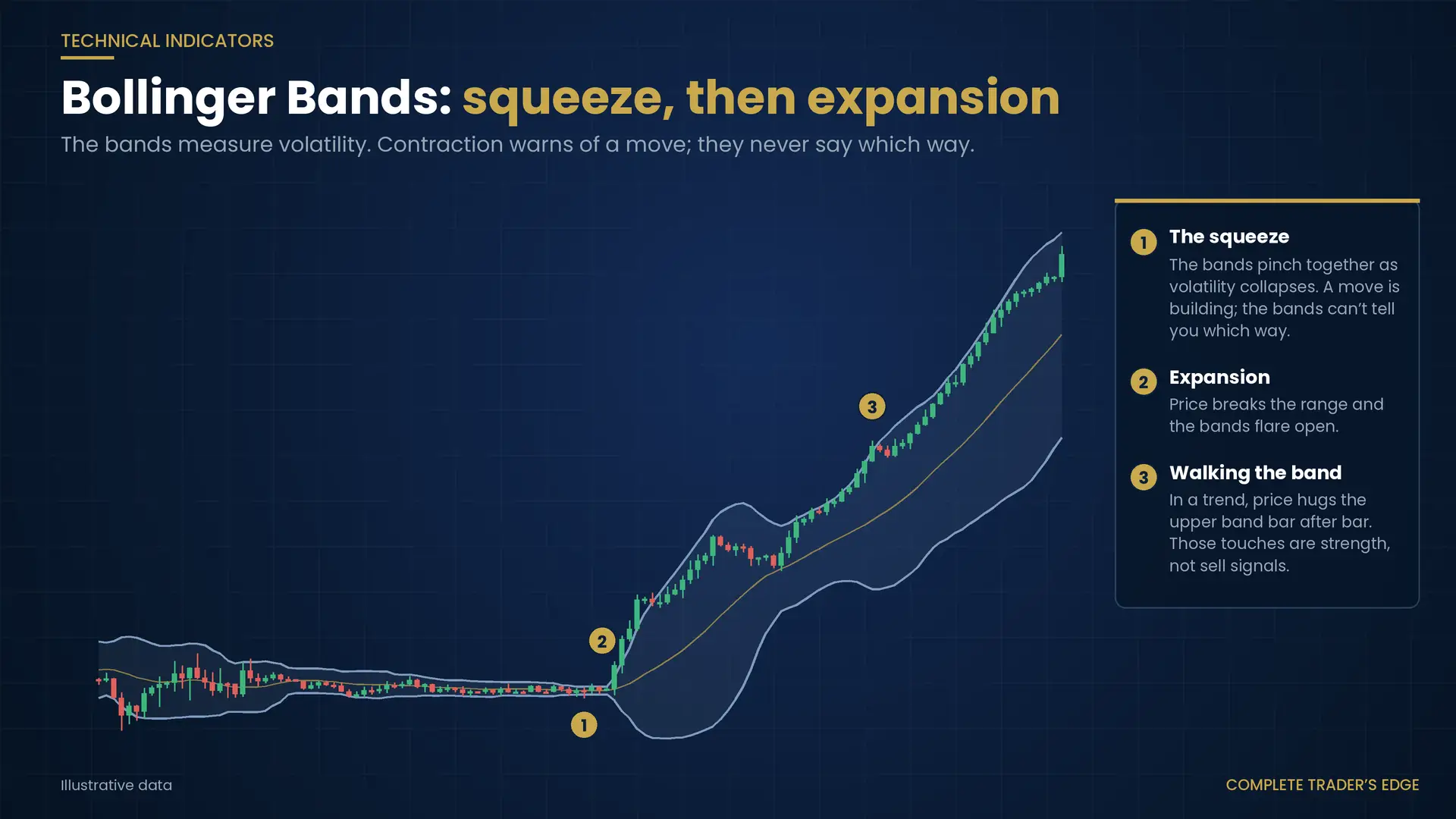 TECHNICAL INDICATORS

Bollinger Bands: squeeze, then expansion

The bands measure volatility. Contraction warns of a move; they never say which way.

3

2

1

1 The squeeze
The bands pinch together as volatility collapses. A move is building; the bands can't tell you which way.

2 Expansion
Price breaks the range and the bands flare open.

3 Walking the band
In a trend, price hugs the upper band bar after bar. Those touches are strength, not sell signals.

Illustrative data

COMPLETE TRADER'S EDGE